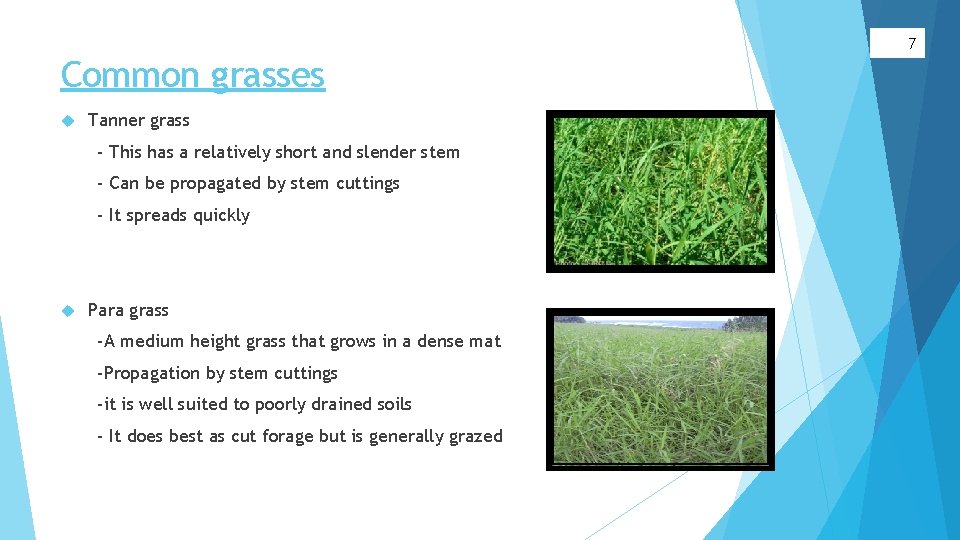 7

Common grasses

Tanner grass

- This has a relatively short and slender stem

- Can be propagated by stem cuttings

- It spreads quickly

Para grass

-A medium height grass that grows in a dense mat

-Propagation by stem cuttings

-it is well suited to poorly drained soils

- It does best as cut forage but is generally grazed